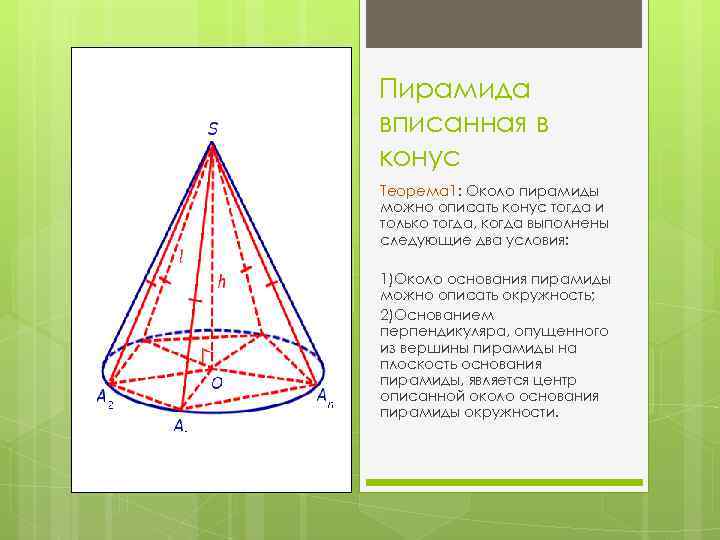 S

l

h

O

$A_2$

$A_1$

$A_n$

Пирамида вписанная в конус

Теорема1: Около пирамиды можно описать конус тогда и только тогда, когда выполнены следующие два условия:

1)Около основания пирамиды можно описать окружность;

2)Основанием перпендикуляра, опущенного из вершины пирамиды на плоскость основания пирамиды, является центр описанной около основания пирамиды окружности.